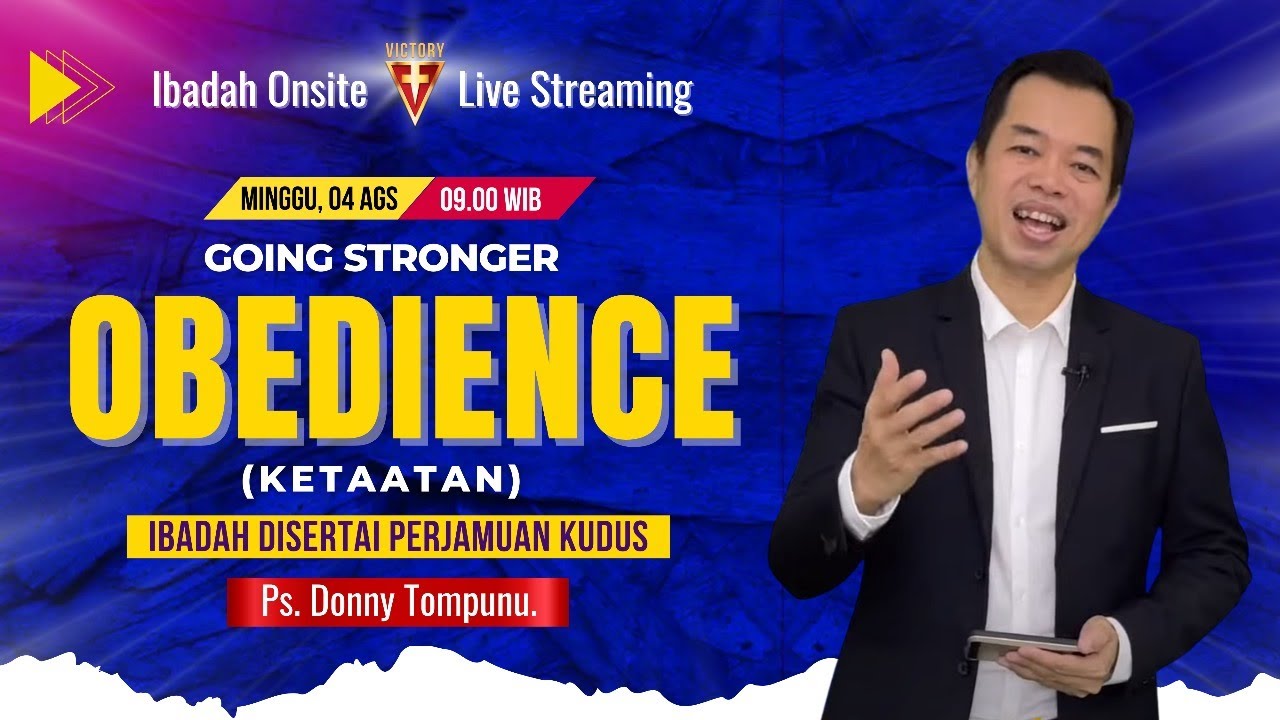 Ibadah Onsite VICTORY Live Streaming

MINGGU, 04 AGS 09.00 WIB

GOING STRONGER

OBEDIENCE

(KETAATAN)

IBADAH DISERTAI PERJAMUAN KUDUS

Ps. Donny Tompunu.